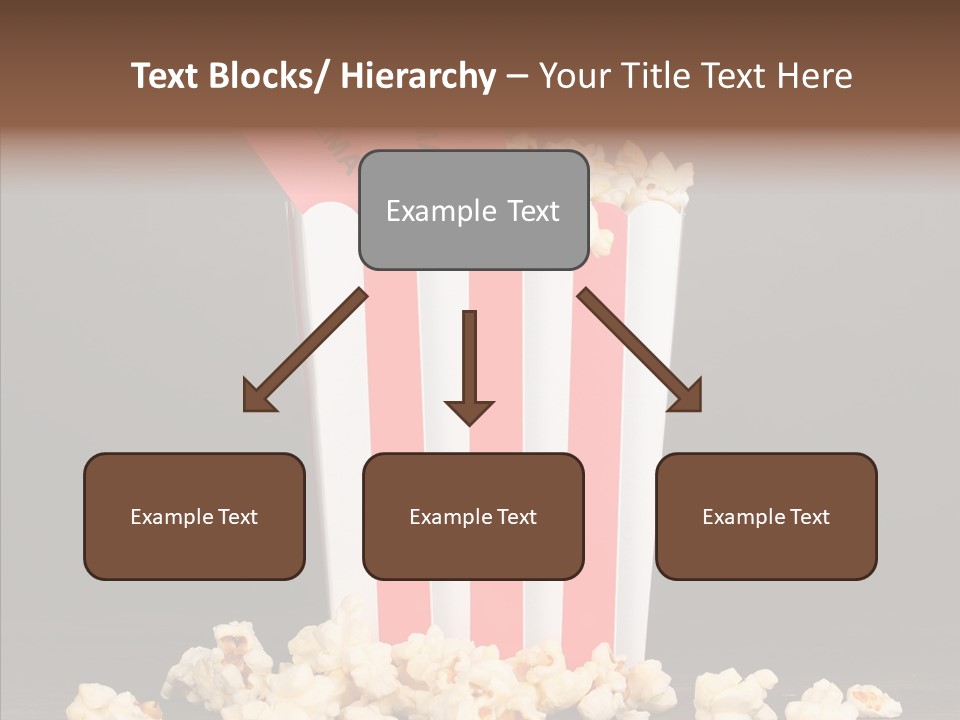 Text Blocks/ Hierarchy – Your Title Text Here

Example Text

Example Text

Example Text

Example Text